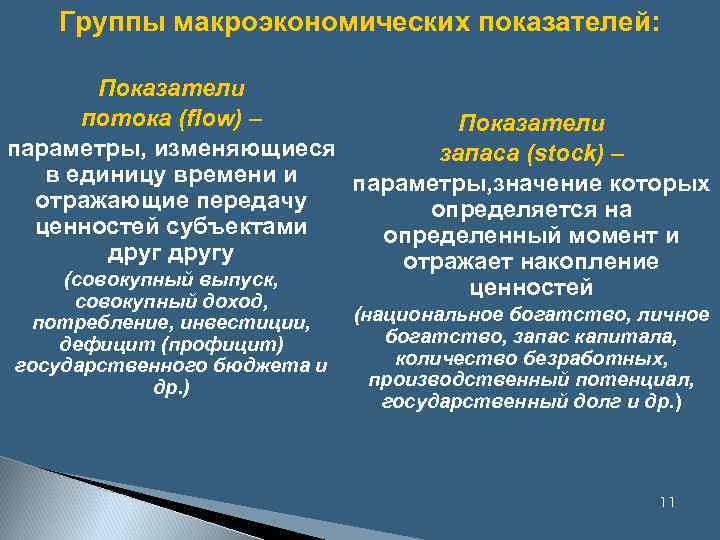 Группы макроэкономических показателей:

Показатели потока (flow) – параметры, изменяющиеся в единицу времени и отражающие передачу ценностей субъектами друг другу
(совокупный выпуск, совокупный доход, потребление, инвестиции, дефицит (профицит) государственного бюджета и др.)

Показатели запаса (stock) – параметры,значение которых определяется на определенный момент и отражает накопление ценностей
(национальное богатство, личное богатство, запас капитала, количество безработных, производственный потенциал, государственный долг и др.)

11